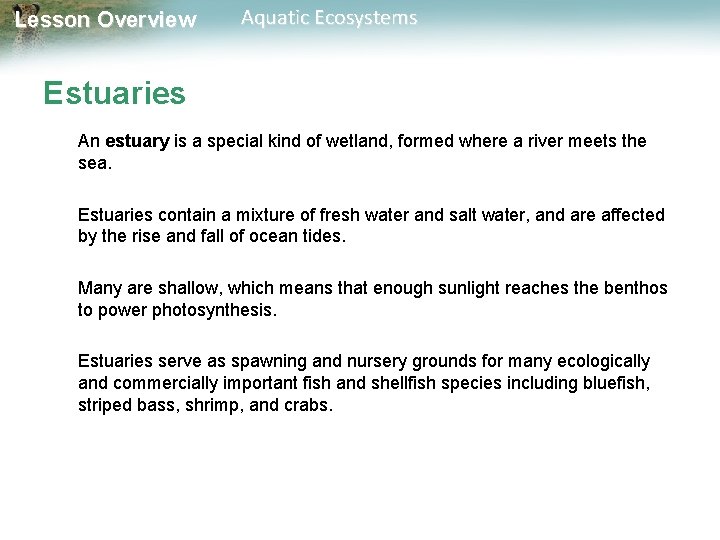 Lesson Overview Aquatic Ecosystems

Estuaries

An estuary is a special kind of wetland, formed where a river meets the sea.

Estuaries contain a mixture of fresh water and salt water, and are affected by the rise and fall of ocean tides.

Many are shallow, which means that enough sunlight reaches the benthos to power photosynthesis.

Estuaries serve as spawning and nursery grounds for many ecologically and commercially important fish and shellfish species including bluefish, striped bass, shrimp, and crabs.